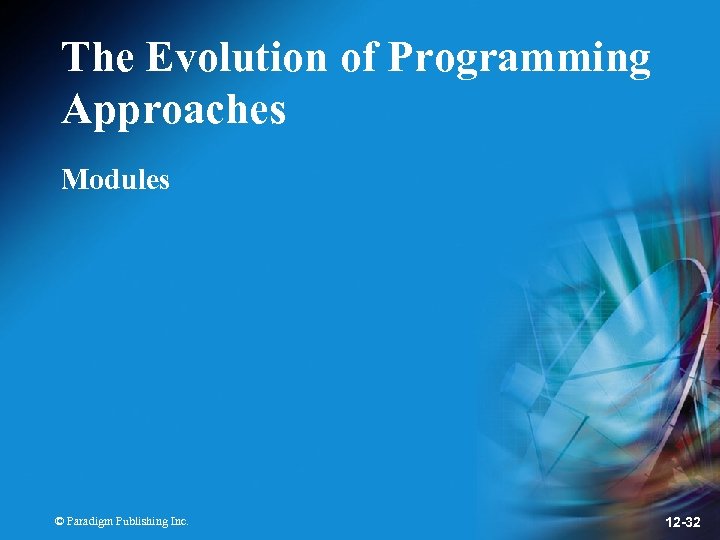 The Evolution of Programming Approaches

Modules

© Paradigm Publishing Inc.

12-32